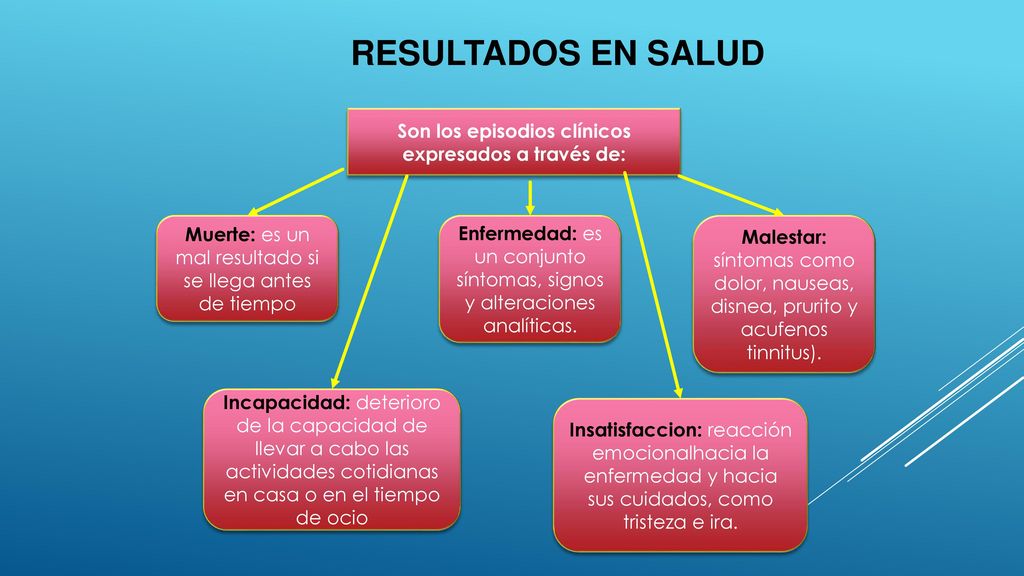 RESULTADOS EN SALUD

Son los episodios clínicos expresados a través de:

Muerte: es un mal resultado si se llega antes de tiempo

Enfermedad: es un conjunto síntomas, signos y alteraciones analíticas.

Malestar: síntomas como dolor, nauseas, disnea, prurito y acufenos tinnitus).

Incapacidad: deterioro de la capacidad de llevar a cabo las actividades cotidianas en casa o en el tiempo de ocio

Insatisfaccion: reacción emocionalhacia la enfermedad y hacia sus cuidados, como tristeza e ira.